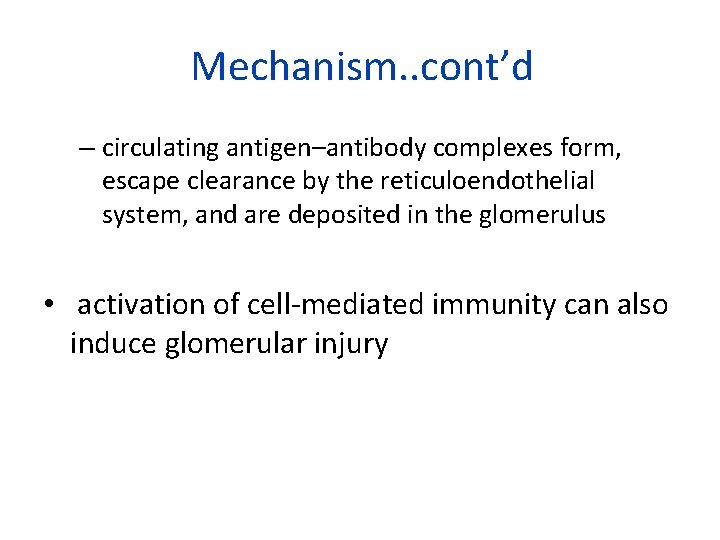 Mechanism..cont’d

– circulating antigen–antibody complexes form, escape clearance by the reticuloendothelial system, and are deposited in the glomerulus

• activation of cell-mediated immunity can also induce glomerular injury